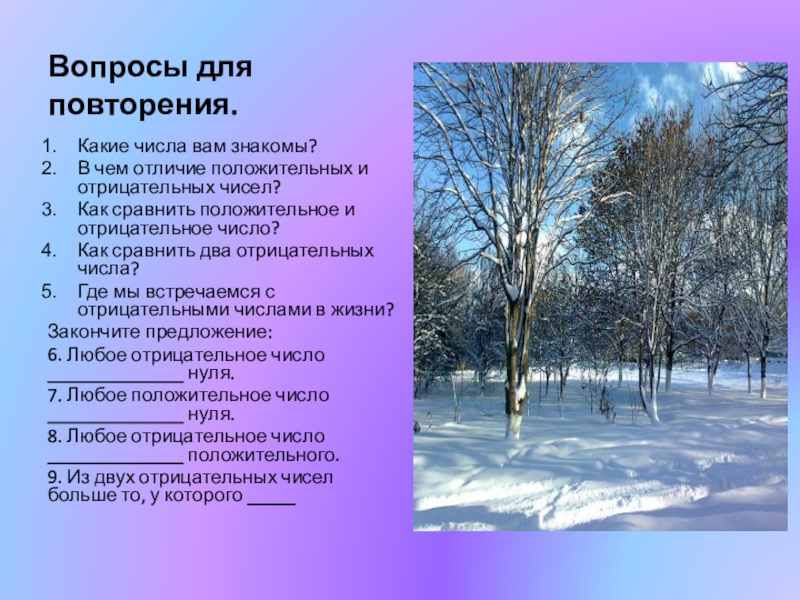 Вопросы для повторения.

1. Какие числа вам знакомы?
2. В чем отличие положительных и отрицательных чисел?
3. Как сравнить положительное и отрицательное число?
4. Как сравнить два отрицательных числа?
5. Где мы встречаемся с отрицательными числами в жизни?

Закончите предложение:

6. Любое отрицательное число ______________ нуля.

7. Любое положительное число ______________ нуля.

8. Любое отрицательное число ______________ положительного.

9. Из двух отрицательных чисел больше то, у которого _____